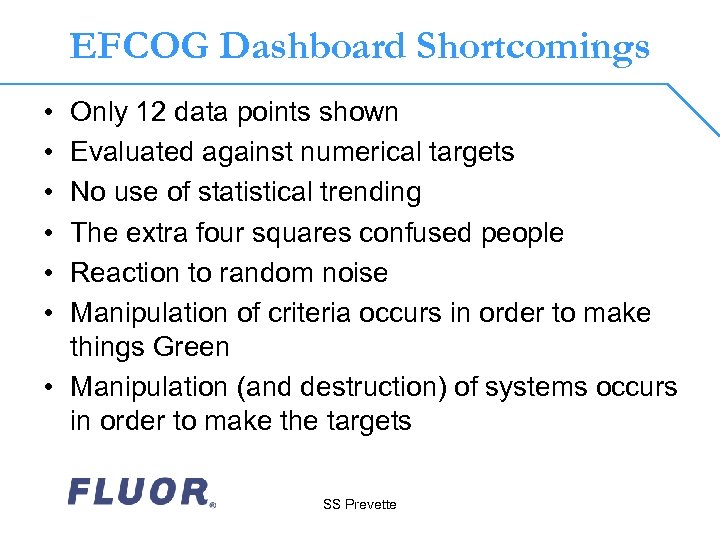 EFCOG Dashboard Shortcomings

• Only 12 data points shown
• Evaluated against numerical targets
• No use of statistical trending
• The extra four squares confused people
• Reaction to random noise
• Manipulation of criteria occurs in order to make things Green
• Manipulation (and destruction) of systems occurs in order to make the targets

FLUOR®

SS Prevette